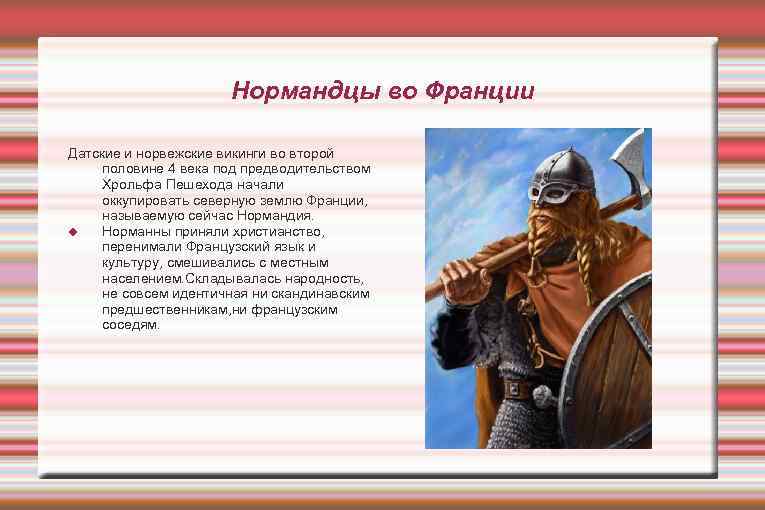 Нормандцы во Франции

Датские и норвежские викинги во второй половине 4 века под предводительством Хрольфа Пешехода начали оккупировать северную землю Франции, называемую сейчас Нормандия.

Норманны приняли христианство, перенимали Французский язык и культуру, смешивались с местным населением.Складывалась народность, не совсем идентичная ни скандинавским предшественникам,ни французским соседям.